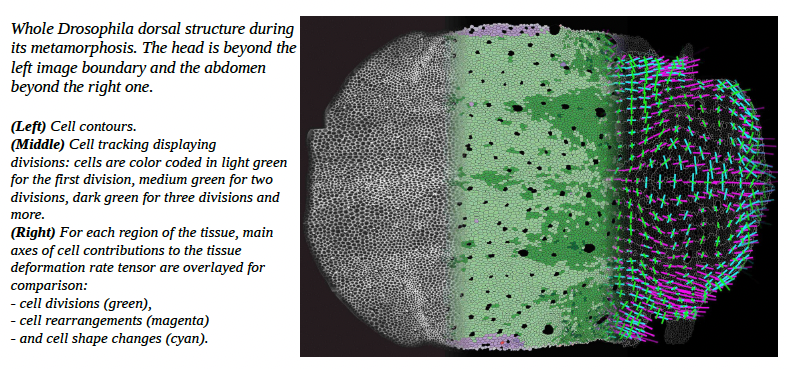 Whole Drosophila dorsal structure during its metamorphosis. The head is beyond the left image boundary and the abdomen beyond the right one.

(Left) Cell contours.
(Middle) Cell tracking displaying divisions: cells are color coded in light green for the first division, medium green for two divisions, dark green for three divisions and more.
(Right) For each region of the tissue, main axes of cell contributions to the tissue deformation rate tensor are overlayed for comparison:
- cell divisions (green),
- cell rearrangements (magenta)
- and cell shape changes (cyan).